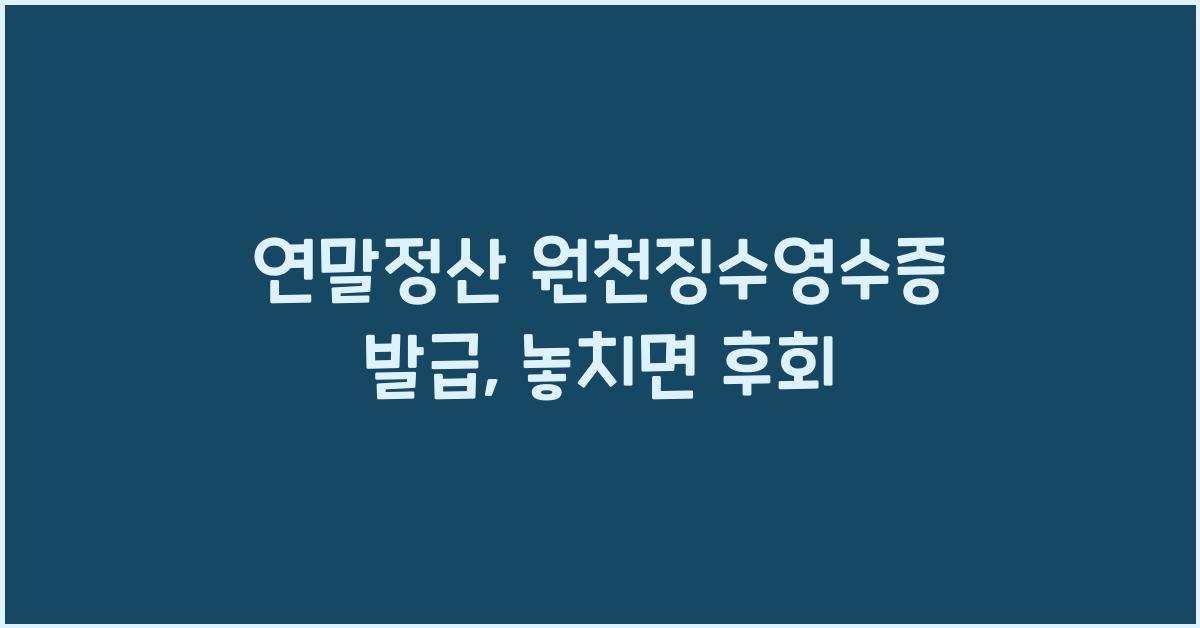 연말정산 원천징수영수증 발급, 놓치면 후회